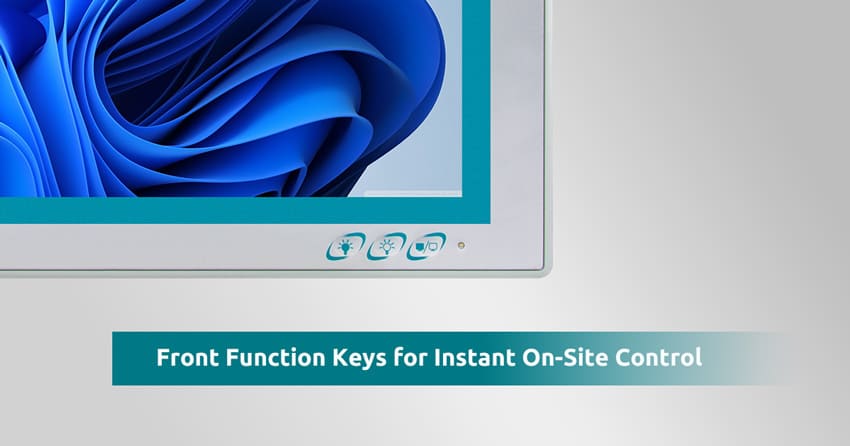 Front Function Keys for Instant On-Site Control